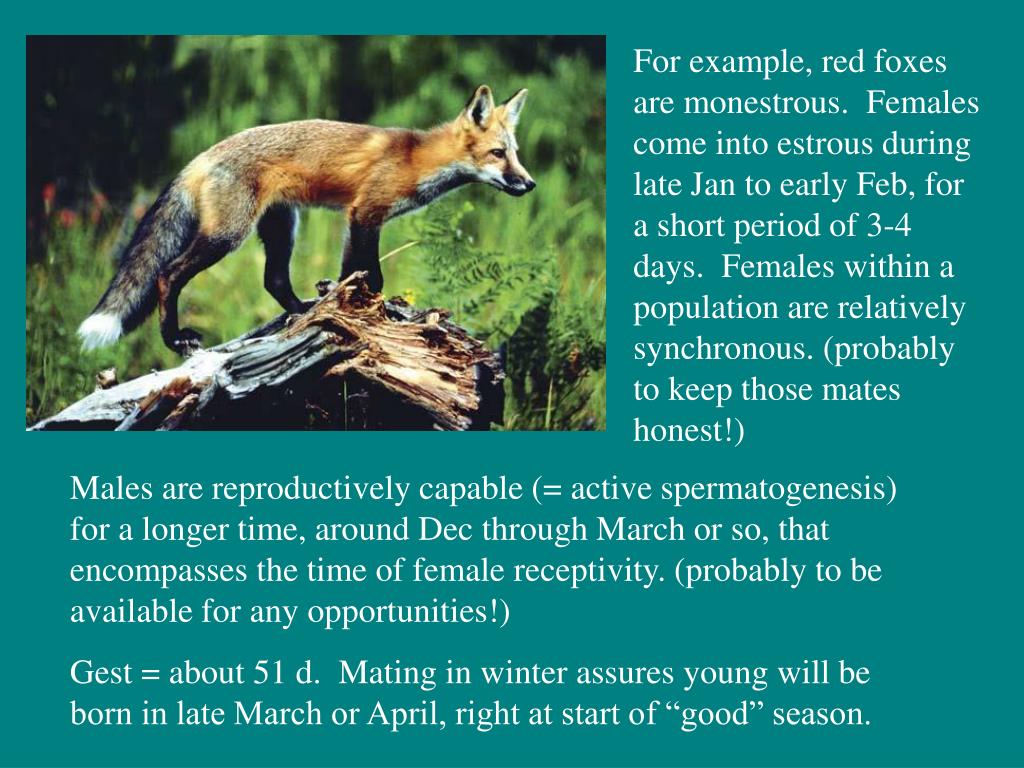 For example, red foxes are monestrous. Females come into estrous during late Jan to early Feb, for a short period of 3-4 days. Females within a population are relatively synchronous. (probably to keep those mates honest!)

Males are reproductively capable (= active spermatogenesis) for a longer time, around Dec through March or so, that encompasses the time of female receptivity. (probably to be available for any opportunities!)

Gest = about 51 d. Mating in winter assures young will be born in late March or April, right at start of “good” season.